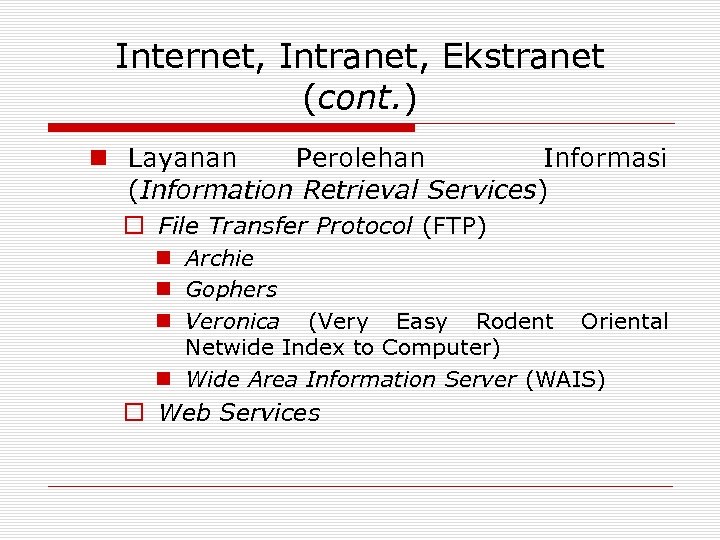 Internet, Intranet, Ekstranet (cont.)

Layanan Perolehan Informasi (Information Retrieval Services)

File Transfer Protocol (FTP)

Archie

Gophers

Veronica (Very Easy Rodent Oriental Netwide Index to Computer)

Wide Area Information Server (WAIS)

Web Services